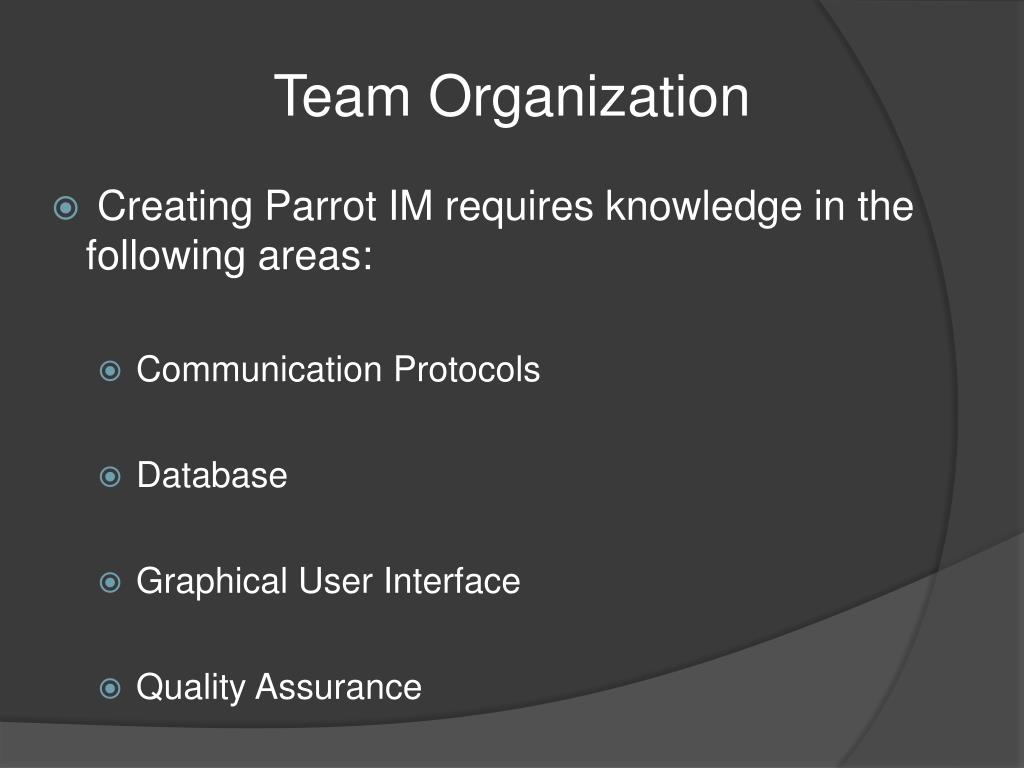 Team Organization

Creating Parrot IM requires knowledge in the following areas:

Communication Protocols

Database

Graphical User Interface

Quality Assurance